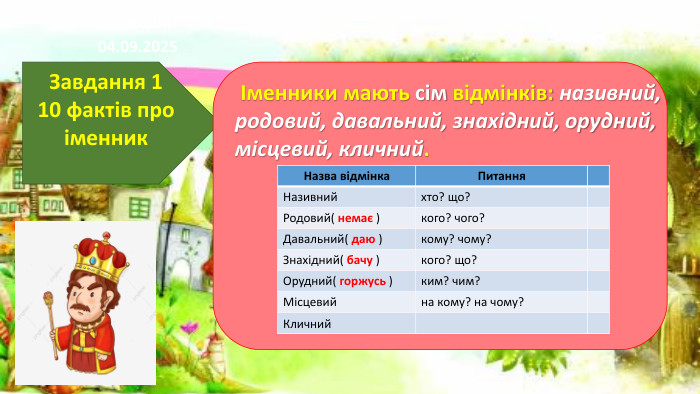 04.09.2025

Завдання 1
10 фактів про іменник

Іменники мають сім відмінків: називний, родовий, давальний, знахідний, орудний, місцевий, кличний.

| Назва відмінка | Питання | |
|---|---|---|
| Називний | хто? що? | |
| Родовий( немає ) | кого? чого? | |
| Давальний( даю ) | кому? чому? | |
| Знахідний( бачу ) | кого? що? | |
| Орудний( горжусь ) | ким? чим? | |
| Місцевий | на кому? на чому? | |
| Кличний | | |